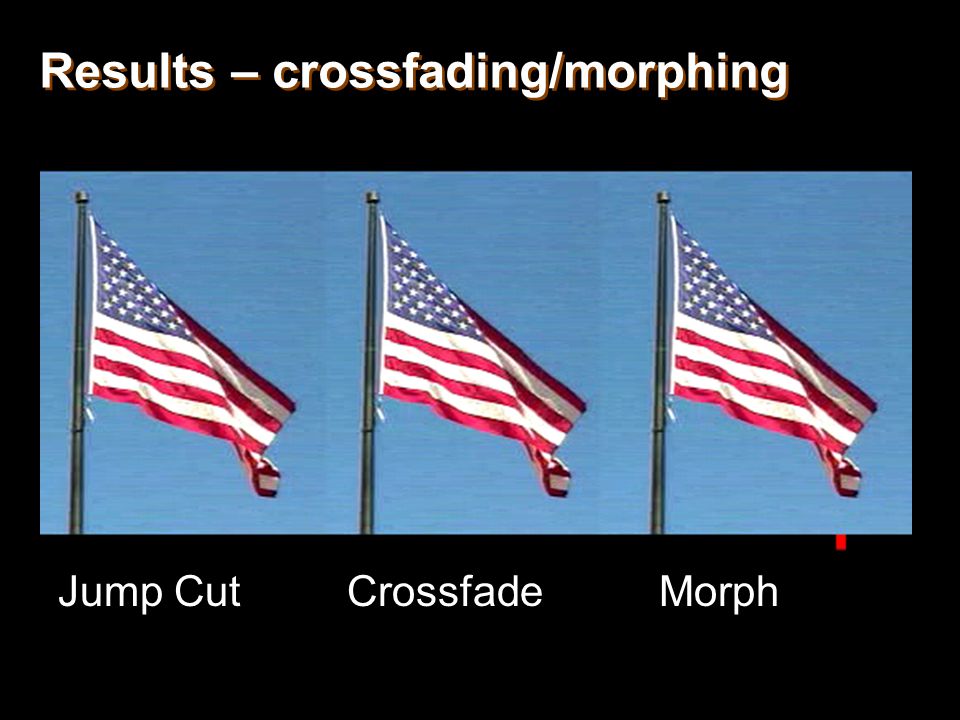 Results – crossfading/morphing

Jump Cut

Crossfade

Morph